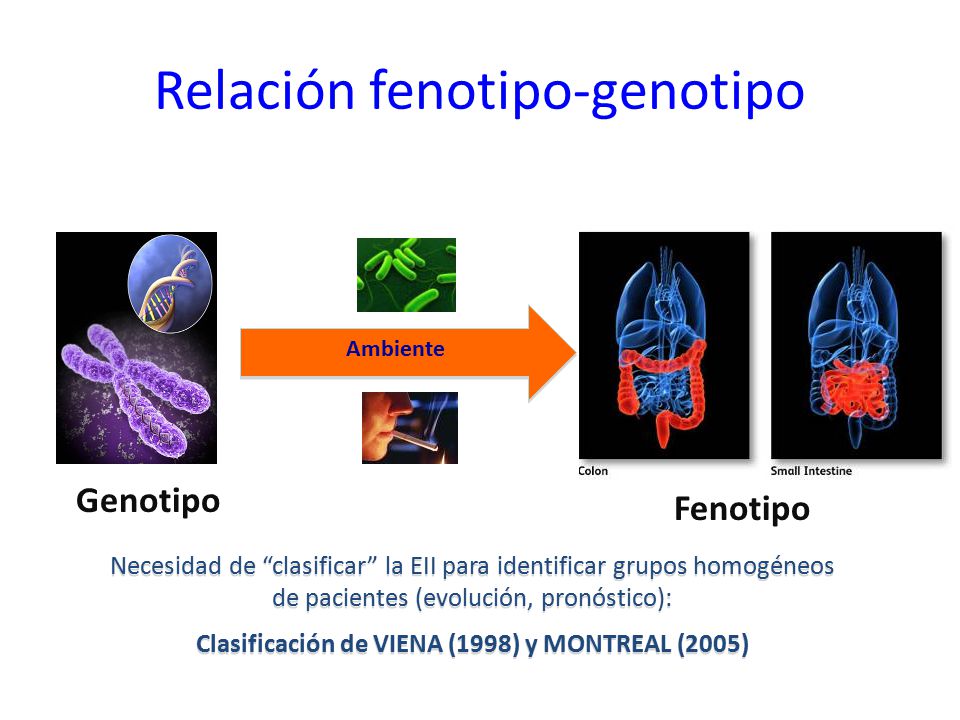 Relación fenotipo-genotipo

Ambiente

Colon

Small Intestine

Genotipo

Fenotipo

Necesidad de “clasificar” la EII para identificar grupos homogéneos de pacientes (evolución, pronóstico):

Clasificación de VIENA (1998) y MONTREAL (2005)